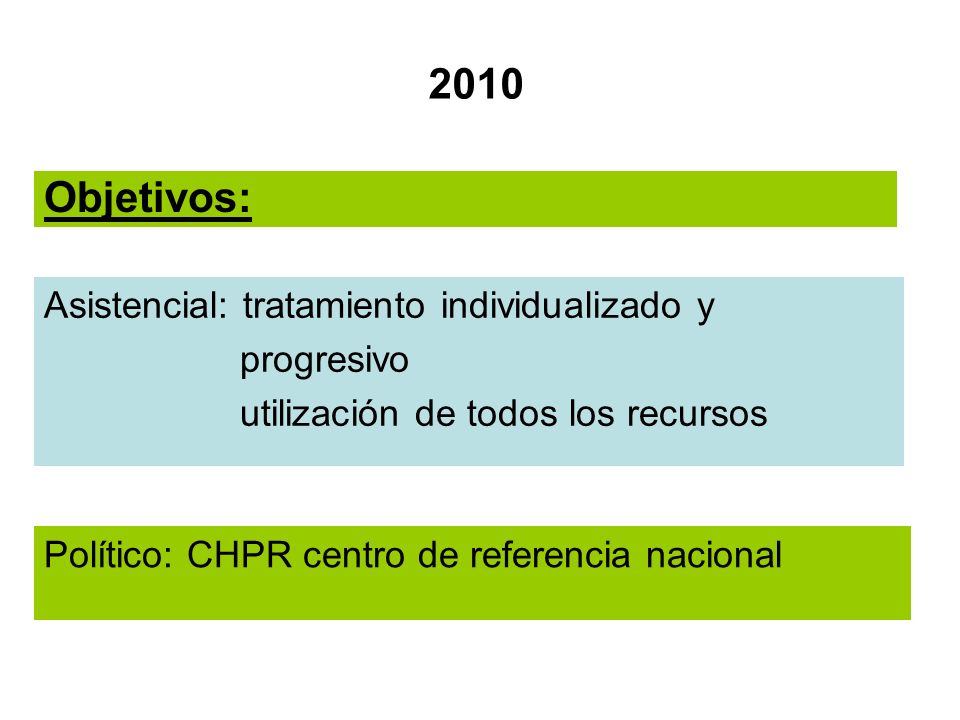 2010

Objetivos:

Asistencial: tratamiento individualizado y progresivo
utilización de todos los recursos

Político: CHPR centro de referencia nacional